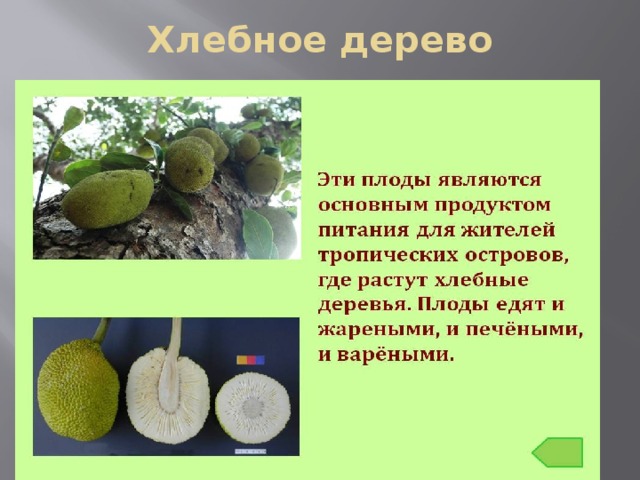 Хлебное дерево

Эти плоды являются основным продуктом питания для жителей тропических островов, где растут хлебные деревья. Плоды едят и жареными, и печёными, и варёными.